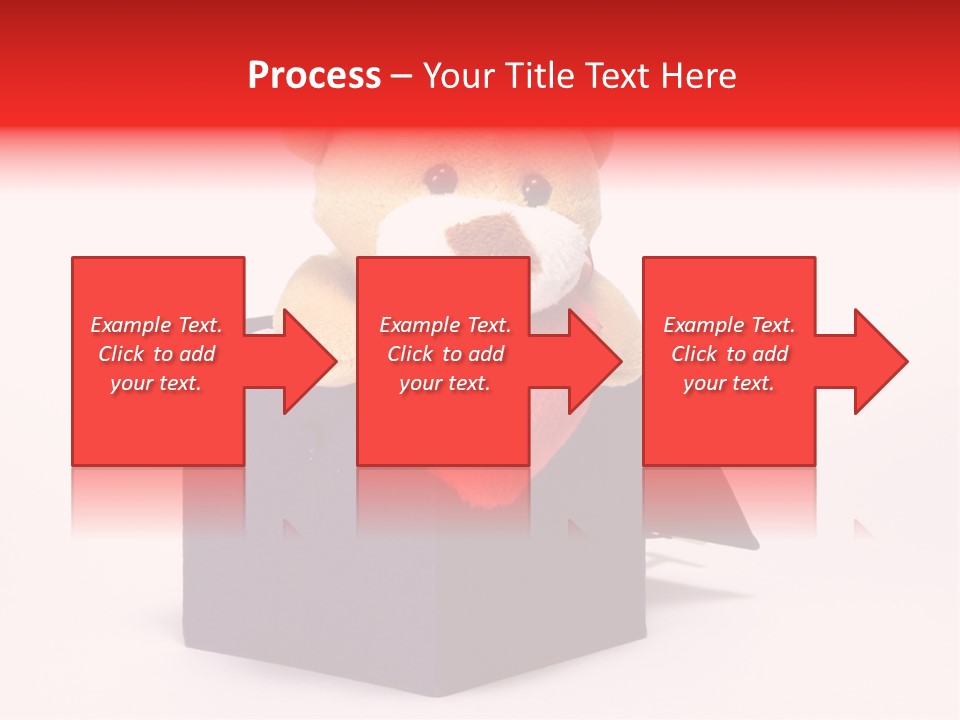 Process – Your Title Text Here

Example Text. Click to add your text.

Example Text. Click to add your text.

Example Text. Click to add your text.